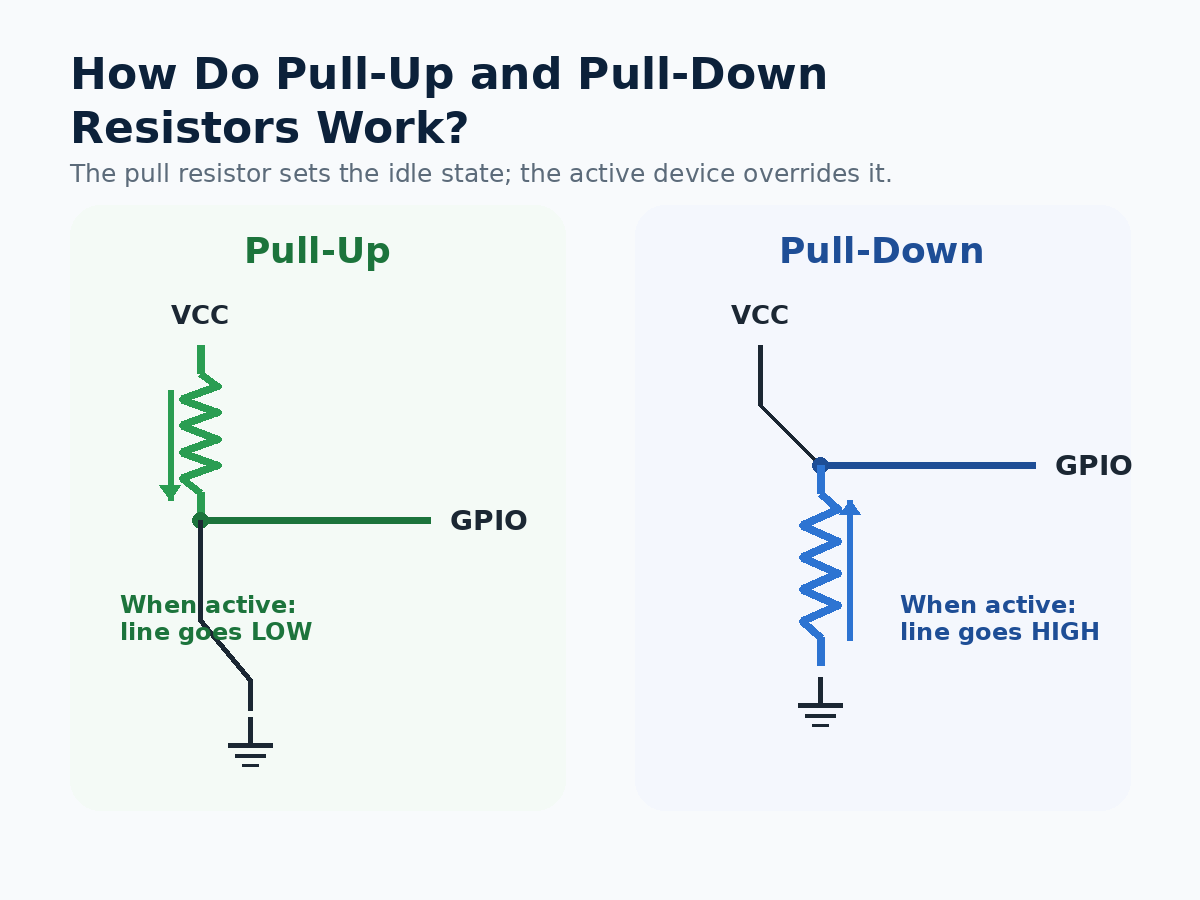 How Do Pull-Up and Pull-Down Resistors Work?

The pull resistor sets the idle state; the active device overrides it.

Pull-Up

VCC

GPIO

When active:
line goes LOW

Pull-Down

VCC

GPIO

When active:
line goes HIGH